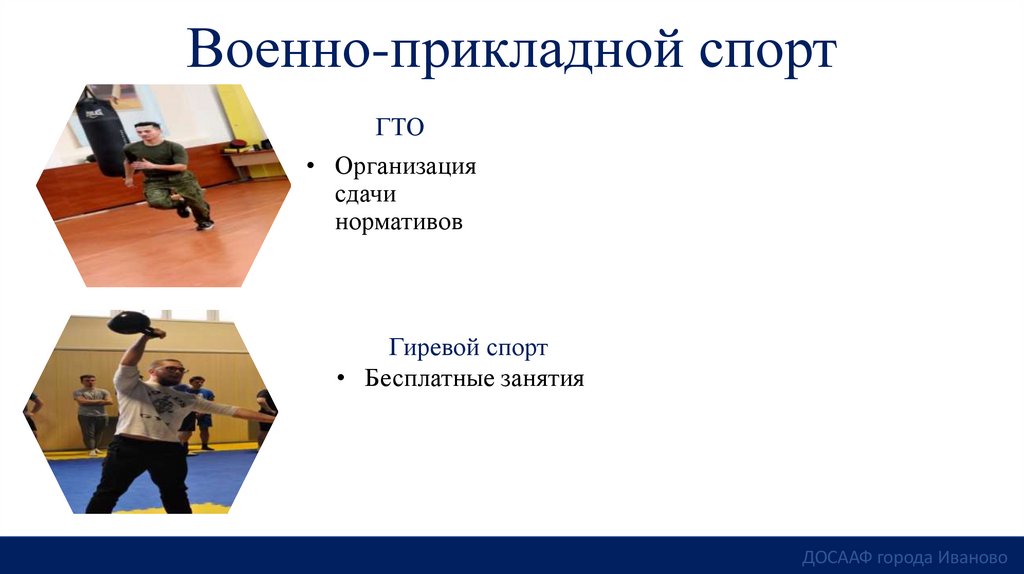 Военно-прикладной спорт

ГТО

• Организация сдачи нормативов

Гиревой спорт

• Бесплатные занятия

ДОСААФ города Иваново